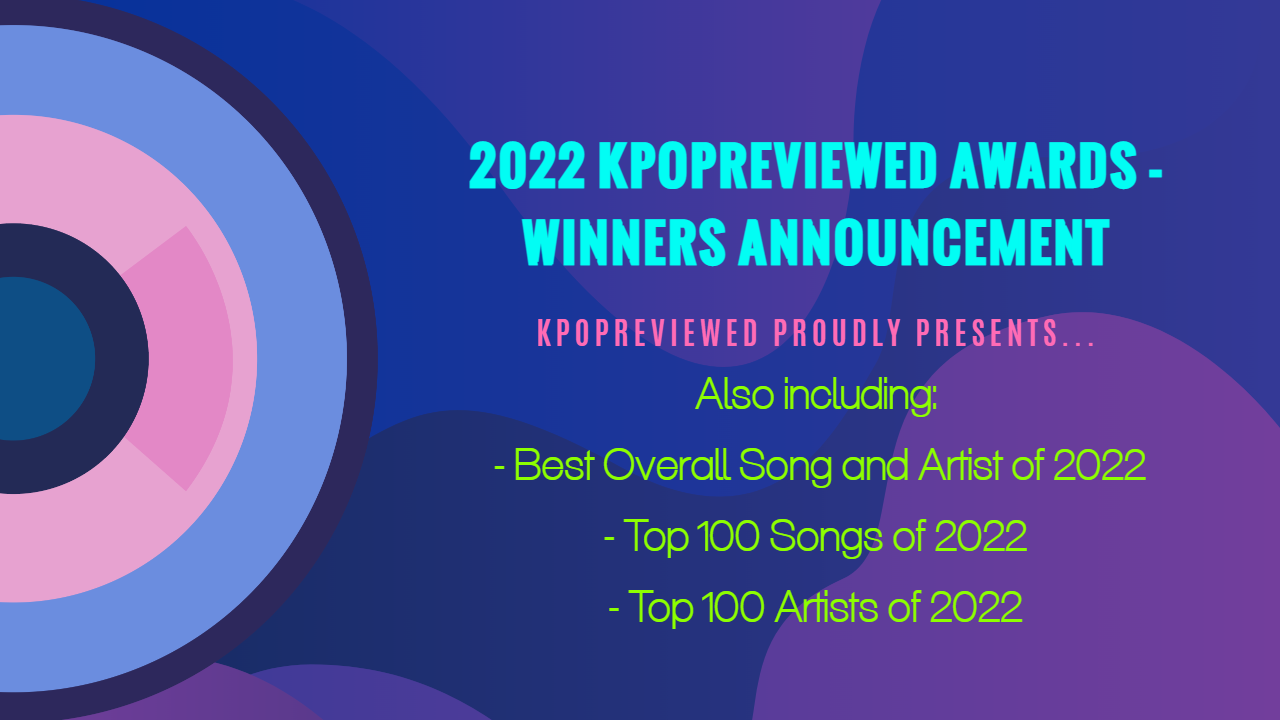 2022 KPOPREVIEWED AWARDS - WINNERS ANNOUNCEMENT

KPOPREVIEWED PROUDLY PRESENTS...

Also including:

- Best Overall Song and Artist of 2022

- Top 100 Songs of 2022

- Top 100 Artists of 2022